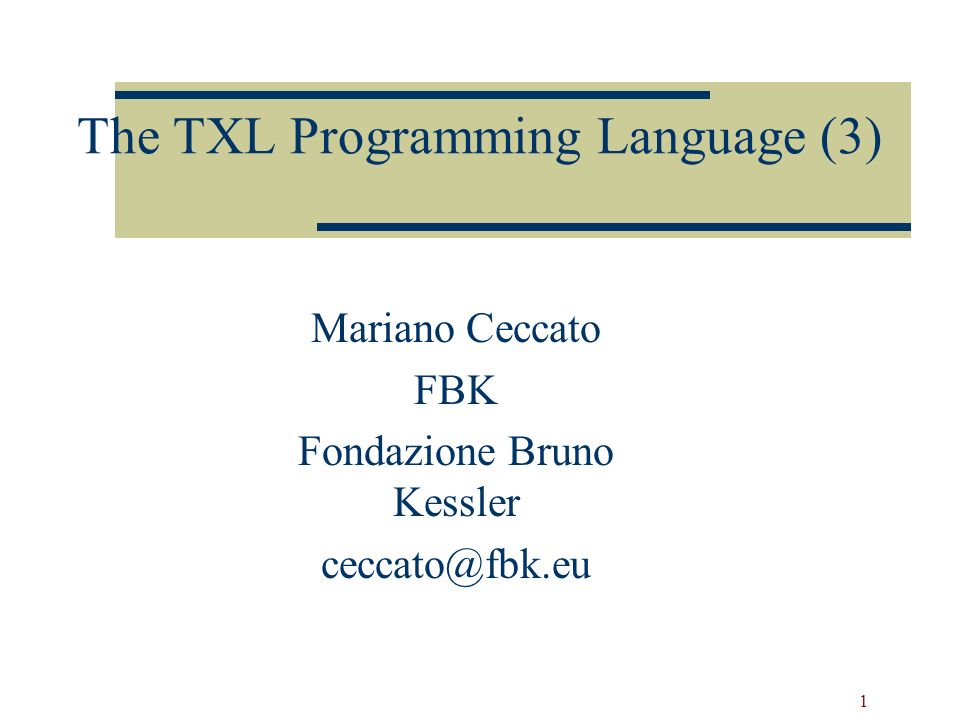 The TXL Programming Language (3)

Mariano Ceccato

FBK

Fondazione Bruno Kessler

ceccato@fbk.eu

1